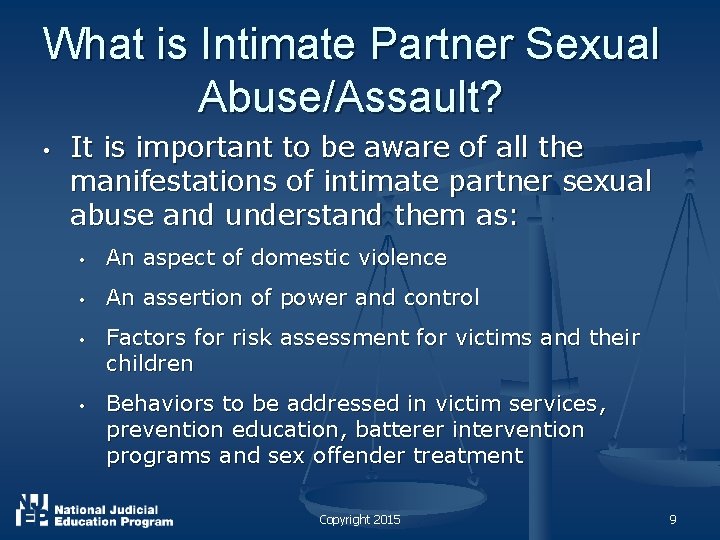 What is Intimate Partner Sexual Abuse/Assault?

• It is important to be aware of all the manifestations of intimate partner sexual abuse and understand them as:

• An aspect of domestic violence

• An assertion of power and control

• Factors for risk assessment for victims and their children

• Behaviors to be addressed in victim services, prevention education, batterer intervention programs and sex offender treatment

NJEP National Judicial Education Program

Copyright 2015

9